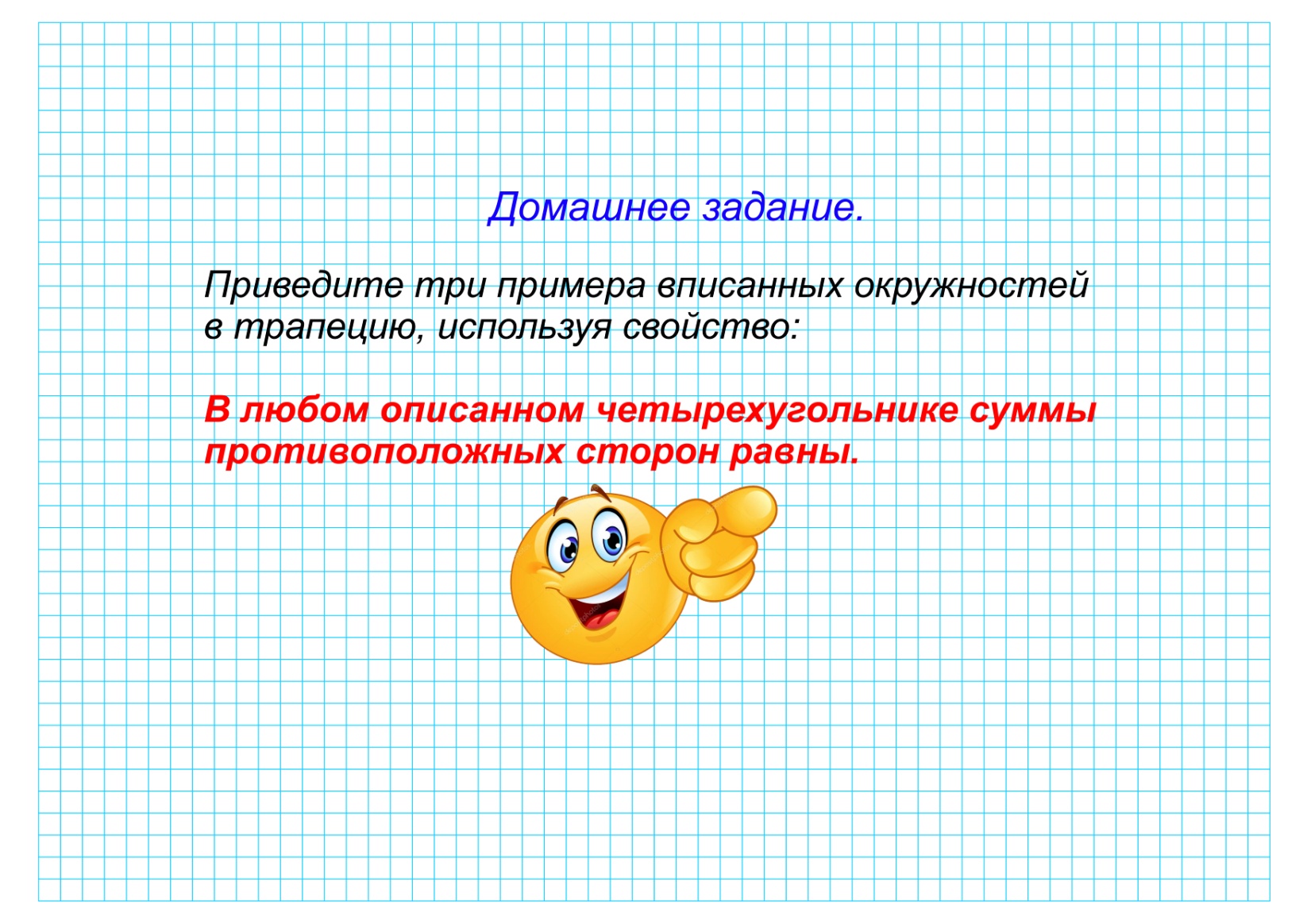 Домашнее задание.

Приведите три примера вписанных окружностей в трапецию, используя свойство:

В любом описанном четырехугольнике суммы противоположных сторон равны.